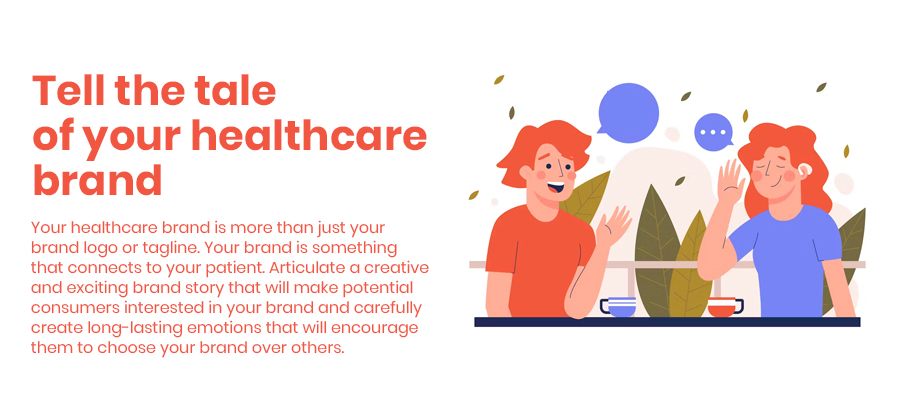 Tell the tale of your healthcare brand

Your healthcare brand is more than just your brand logo or tagline. Your brand is something that connects to your patient. Articulate a creative and exciting brand story that will make potential consumers interested in your brand and carefully create long-lasting emotions that will encourage them to choose your brand over others.